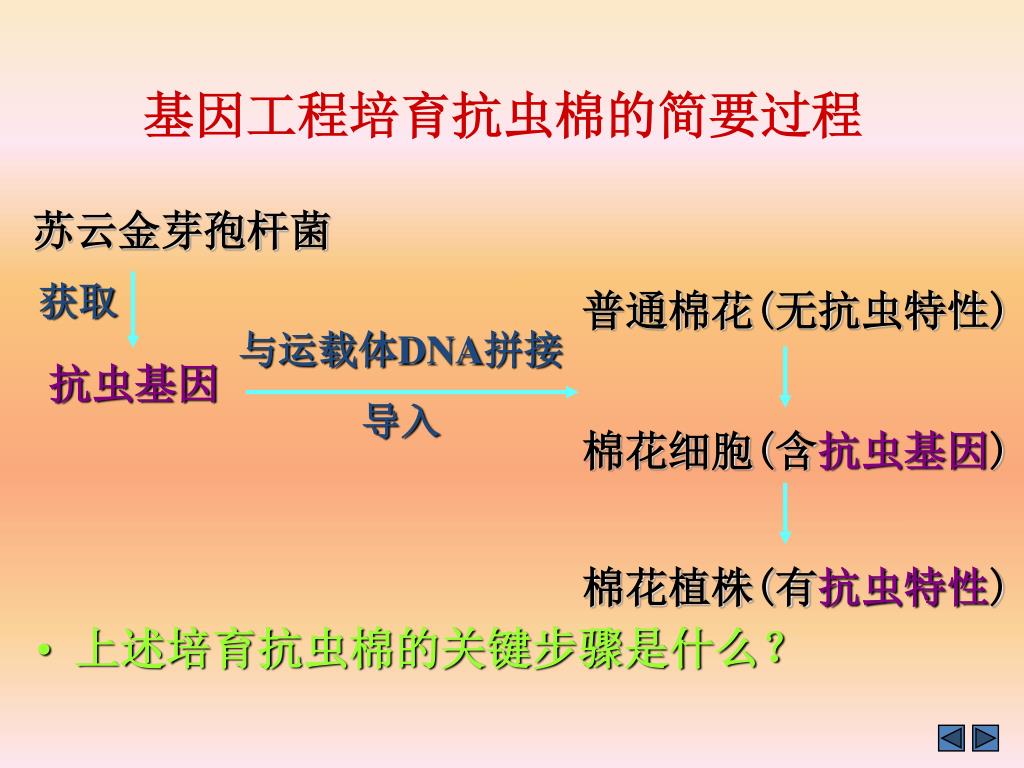 基因工程培育抗虫棉的简要过程

苏云金芽孢杆菌

获取

抗虫基因

与运载体DNA拼接

导入

普通棉花(无抗虫特性)

棉花细胞(含抗虫基因)

棉花植株(有抗虫特性)

• 上述培育抗虫棉的关键步骤是什么？